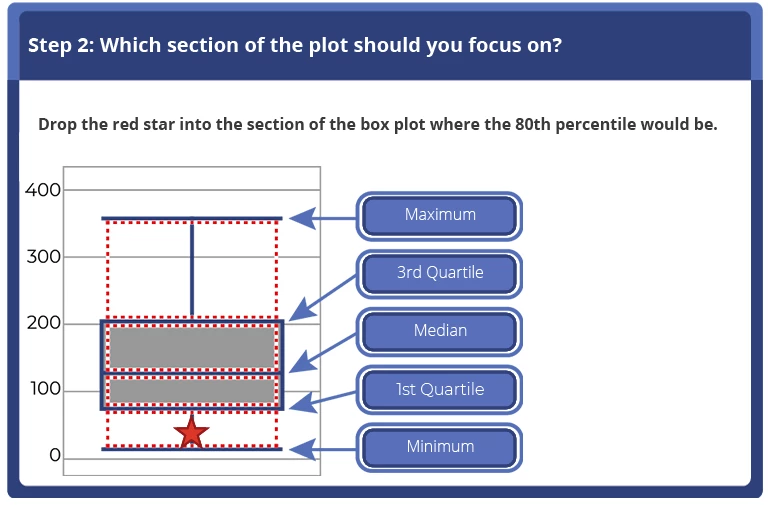 Step 2: Which section of the plot should you focus on?

Drop the red star into the section of the box plot where the 80th percentile would be.

400
300
200
100
0

Maximum
3rd Quartile
Median
1st Quartile
Minimum